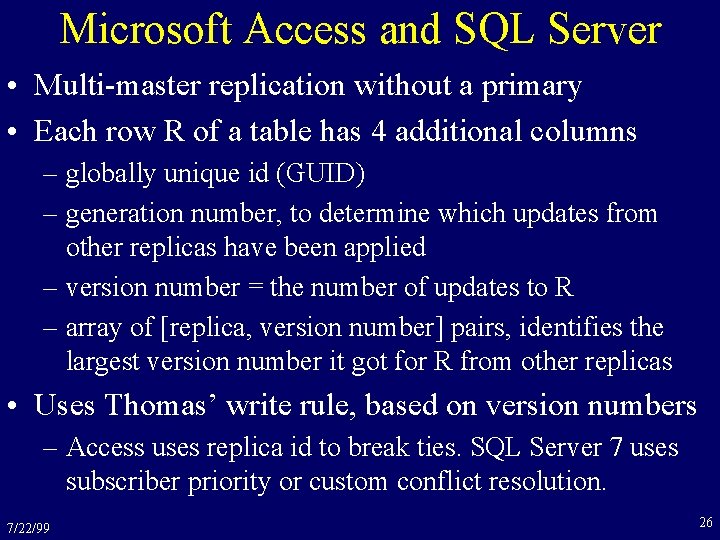 Microsoft Access and SQL Server

• Multi-master replication without a primary

• Each row R of a table has 4 additional columns

– globally unique id (GUID)

– generation number, to determine which updates from other replicas have been applied

– version number = the number of updates to R

– array of [replica, version number] pairs, identifies the largest version number it got for R from other replicas

• Uses Thomas' write rule, based on version numbers

– Access uses replica id to break ties. SQL Server 7 uses subscriber priority or custom conflict resolution.

7/22/99

26